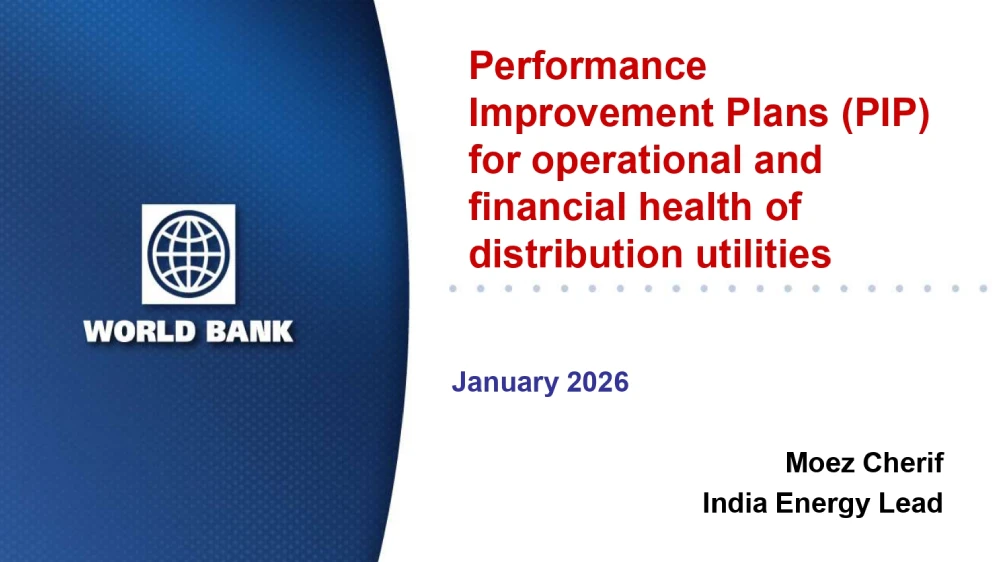 WORLD BANK

Performance Improvement Plans (PIP) for operational and financial health of distribution utilities

January 2026

Moez Cherif
India Energy Lead